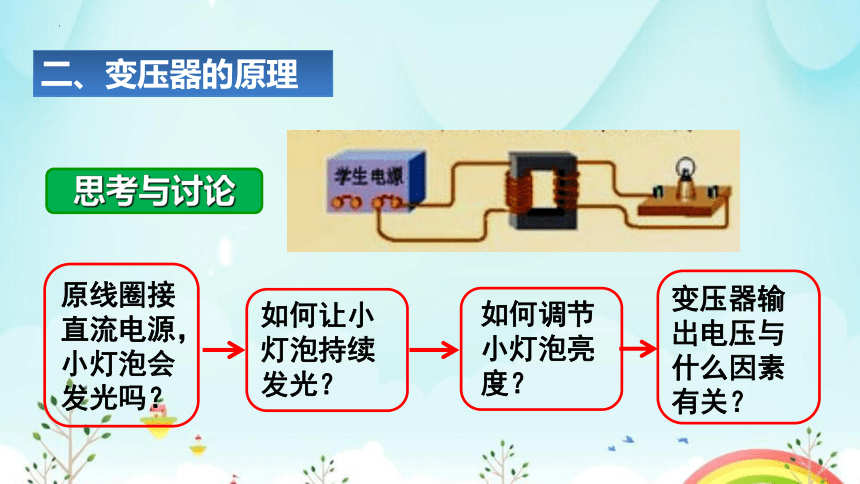 二、变压器的原理

思考与讨论

学生电源

原线圈接直流电源，小灯泡会发光吗？

如何让小灯泡持续发光？

如何调节小灯泡亮度？

变压器输出电压与什么因素有关？